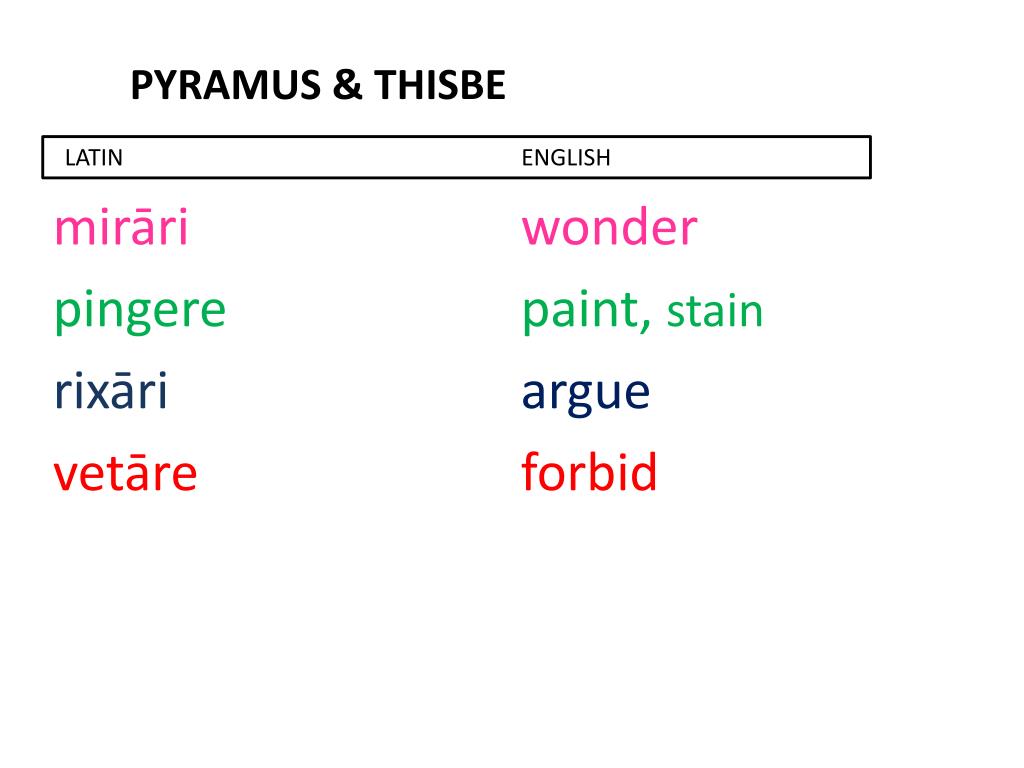 PYRAMUS & THISBE

| LATIN | ENGLISH |
|---|---|
| mirāri | wonder |
| pingere | paint, stain |
| rixāri | argue |
| vetāre | forbid |